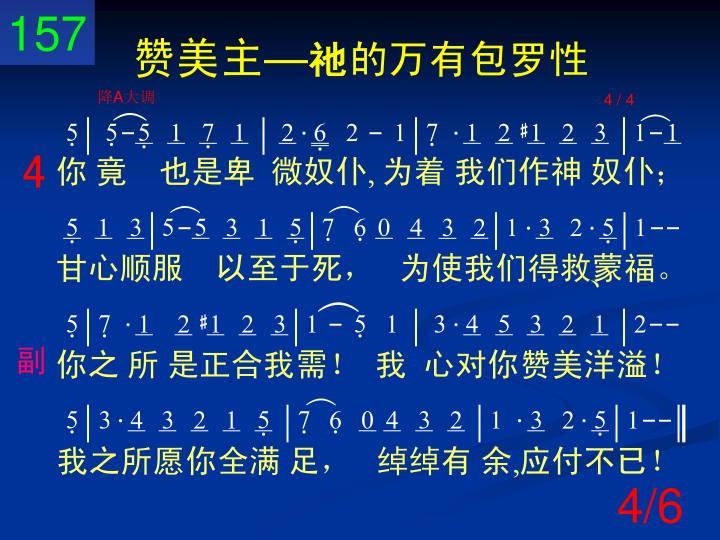 157

赞美主—祂的万有包罗性

降A大调

4 / 4

5 | 5 - 5 1 7 1 | 2 · 6 2 - 1 | 7 · 1 2 #1 2 3 | 1 - 1

4 你 竟 也是卑 微奴仆, 为着 我们作神 奴仆;

5 1 3 | 5 - 5 3 1 5 | 7 6 0 4 3 2 | 1 · 3 2 · 5 | 1 - -

甘心顺服 以至于死, 为使我们得救蒙福。

5 | 7 · 1 2 #1 2 3 | 1 - 5 1 | 3 · 4 5 3 2 1 | 2 - -

副 你之 所 是正合我需! 我 心对你赞美洋溢!

5 | 3 · 4 3 2 1 5 | 7 6 0 4 3 2 | 1 · 3 2 · 5 | 1 - - ‖

我之所愿你全满 足, 绰绰有 余,应付不已!

4/6